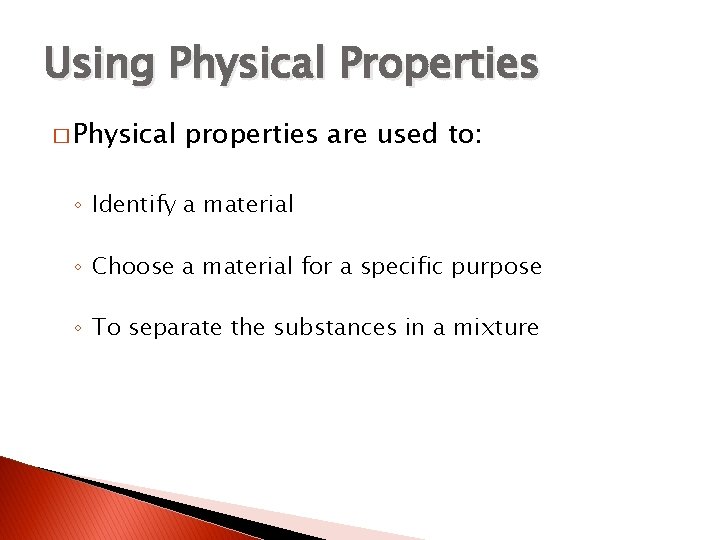 Using Physical Properties

□ Physical properties are used to:

◦ Identify a material

◦ Choose a material for a specific purpose

◦ To separate the substances in a mixture